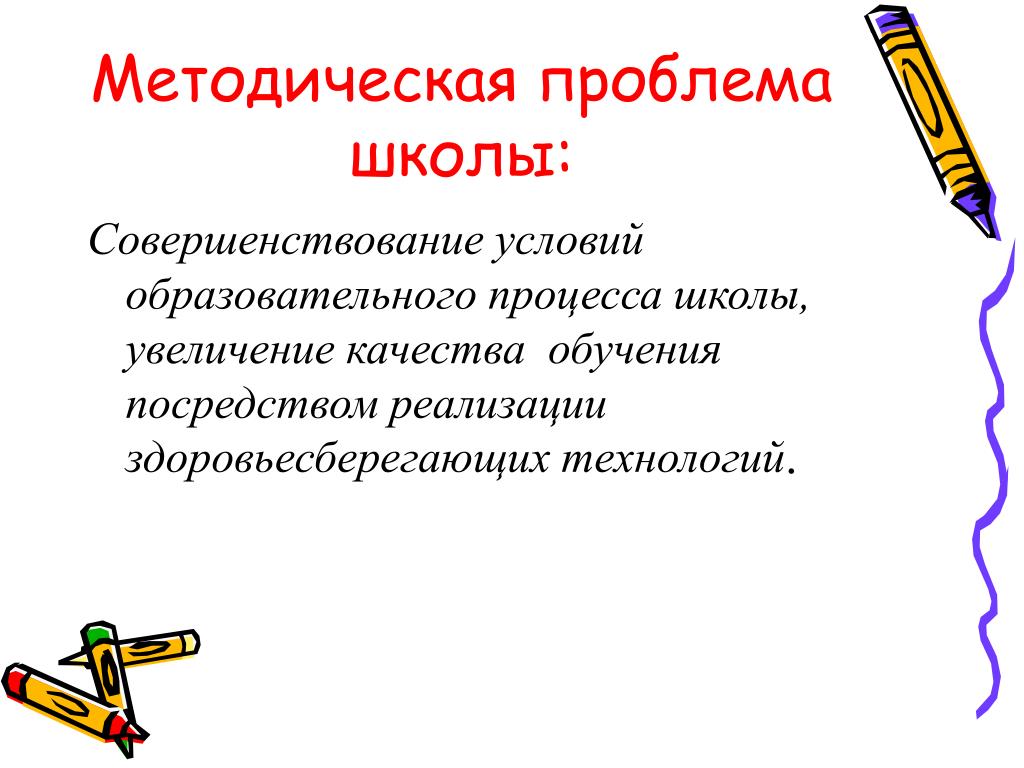 Методическая проблема школы:

Совершенствование условий образовательного процесса школы, увеличение качества обучения посредством реализации здоровьесберегающих технологий.